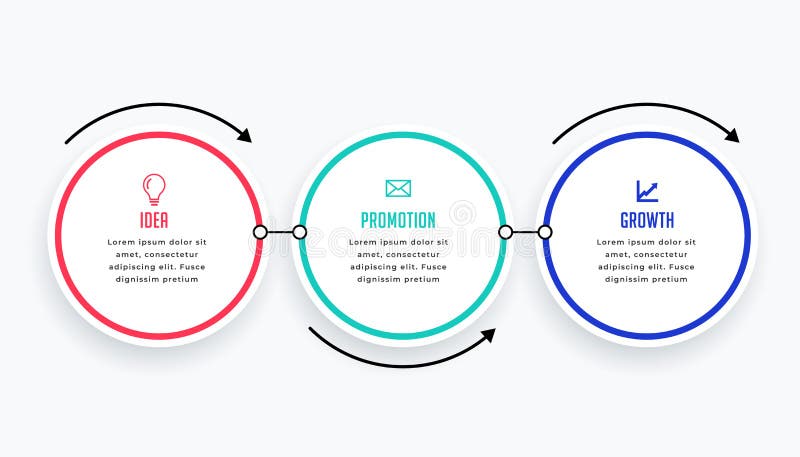 IDEA

Lorem ipsum dolor sit amet, consectetur adipiscing elit. Fusce dignissim pretium

PROMOTION

Lorem ipsum dolor sit amet, consectetur adipiscing elit. Fusce dignissim pretium

GROWTH

Lorem ipsum dolor sit amet, consectetur adipiscing elit. Fusce dignissim pretium

dreamstime